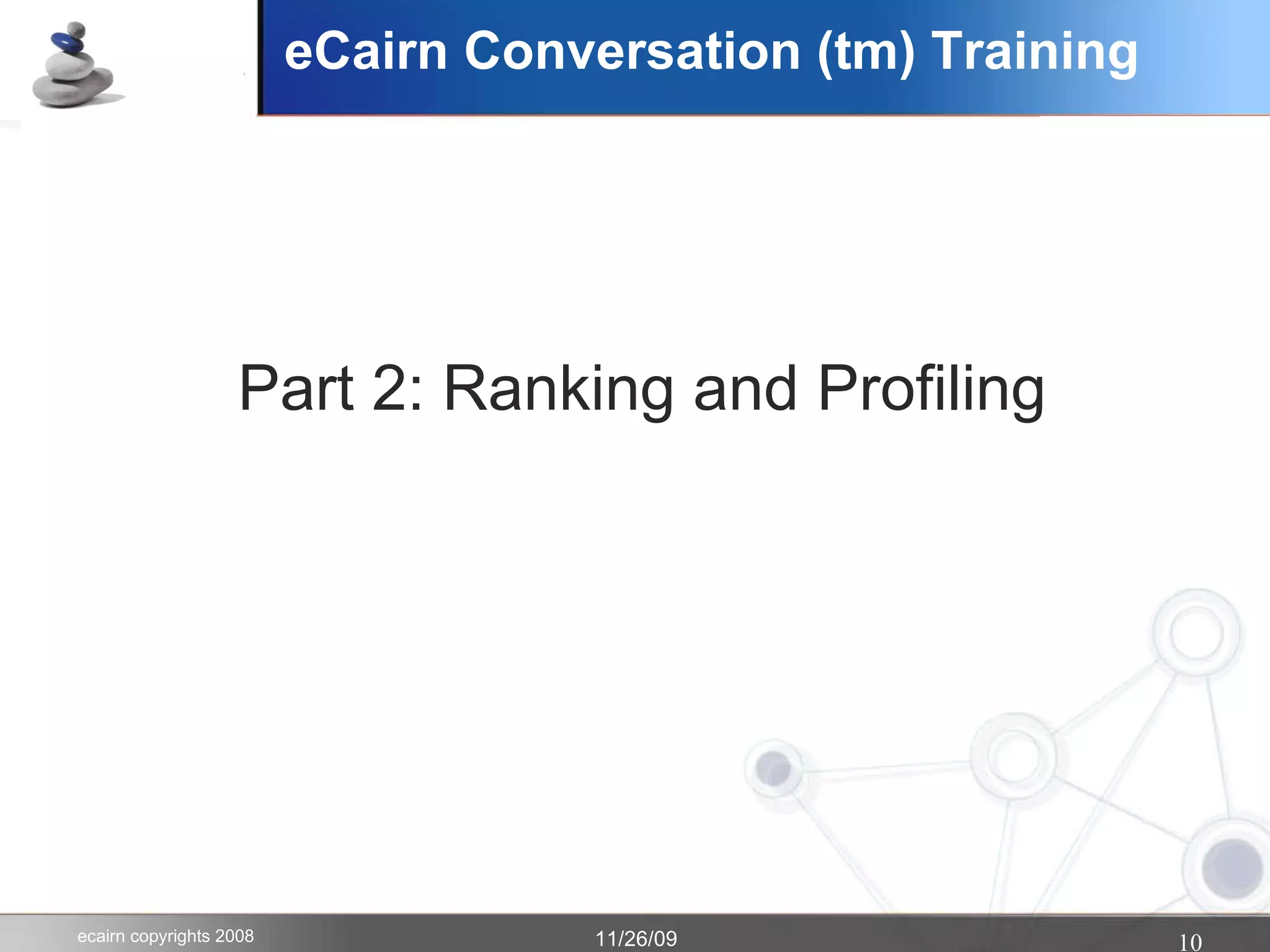 eCairn Conversation (tm) Training

Part 2: Ranking and Profiling

ecairn copyrights 2008

11/26/09

10